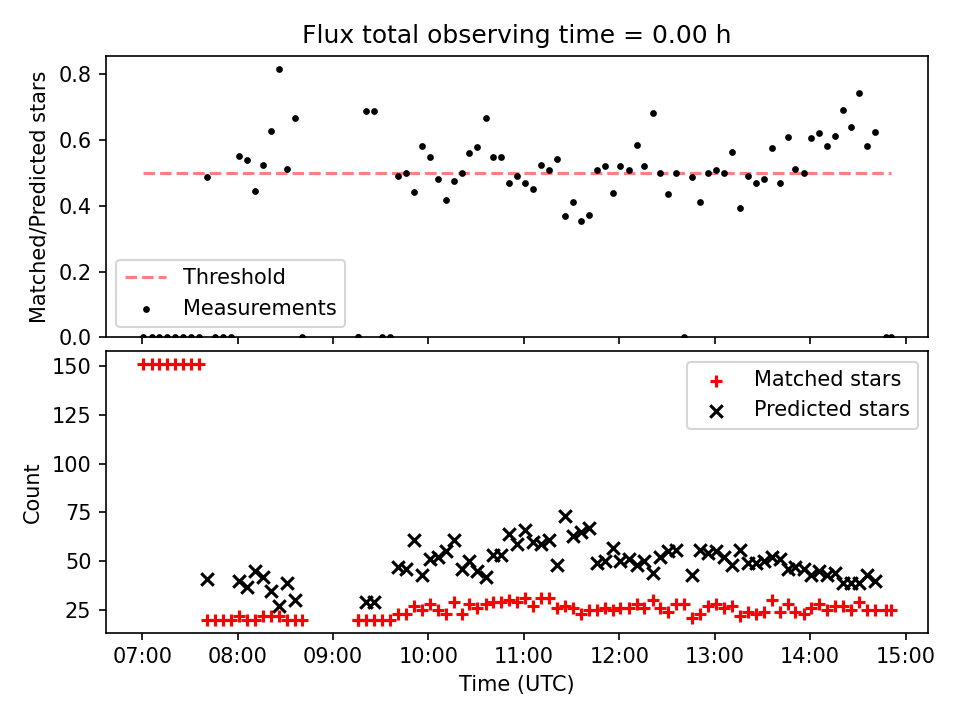 Flux total observing time = 0.00 h

Matched/Predicted stars

0.8
0.6
0.4
0.2
0.0

Threshold
Measurements

Count

150
125
100
75
50
25

Matched stars
Predicted stars

07:00 08:00 09:00 10:00 11:00 12:00 13:00 14:00 15:00

Time (UTC)